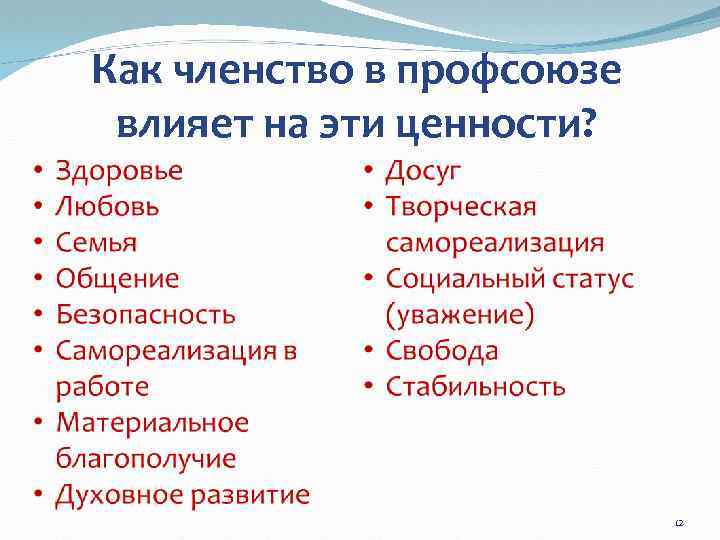 Как членство в профсоюзе влияет на эти ценности?

• Здоровье
• Любовь
• Семья
• Общение
• Безопасность
• Самореализация в работе
• Материальное благополучие
• Духовное развитие

• Досуг
• Творческая самореализация
• Социальный статус (уважение)
• Свобода
• Стабильность

12